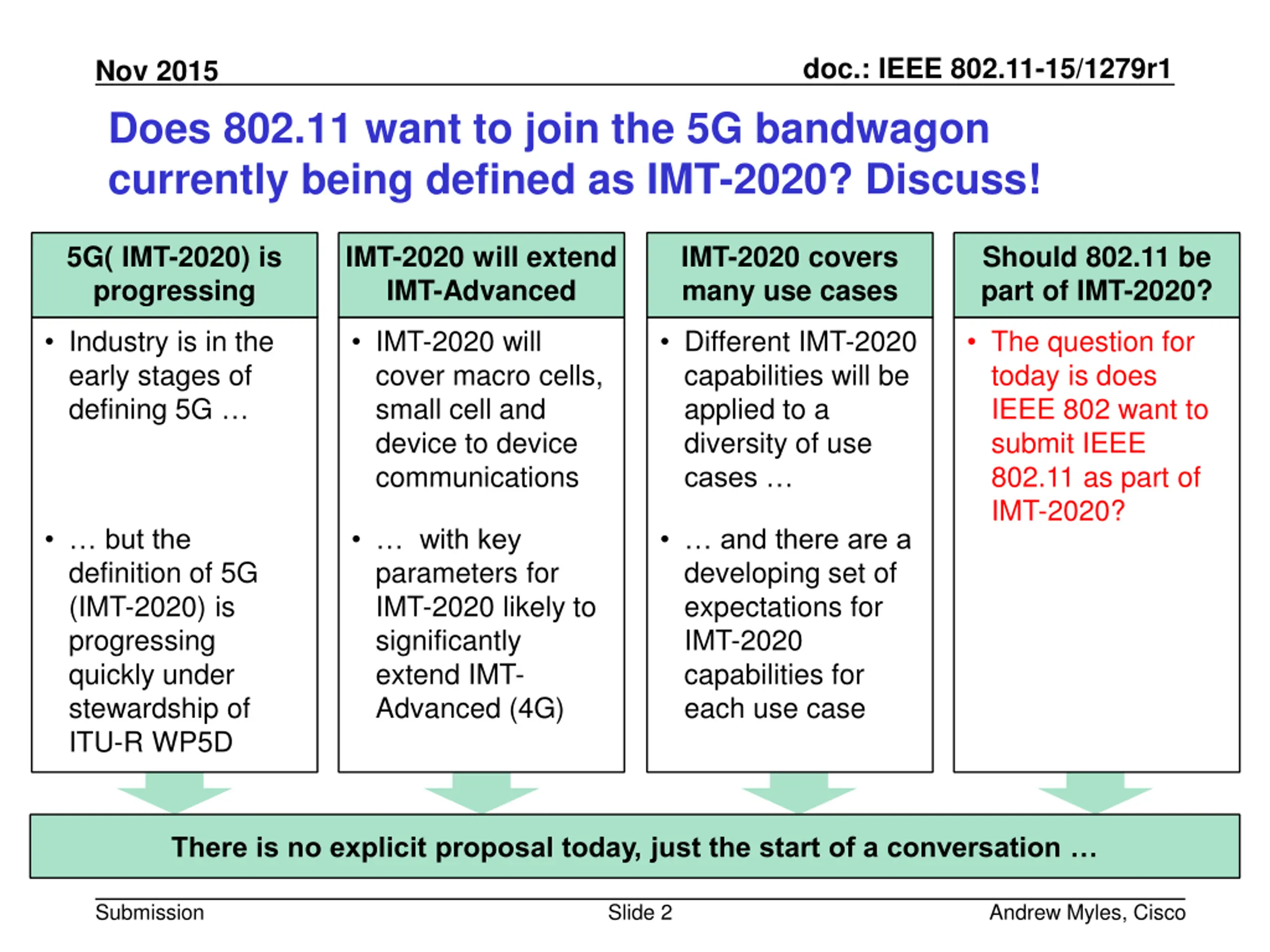 Nov 2015

doc.: IEEE 802.11-15/1279r1

Does 802.11 want to join the 5G bandwagon currently being defined as IMT-2020? Discuss!

5G( IMT-2020) is progressing

• Industry is in the early stages of defining 5G …

• … but the definition of 5G (IMT-2020) is progressing quickly under stewardship of ITU-R WP5D

IMT-2020 will extend IMT-Advanced

• IMT-2020 will cover macro cells, small cell and device to device communications

• … with key parameters for IMT-2020 likely to significantly extend IMT-Advanced (4G)

IMT-2020 covers many use cases

• Different IMT-2020 capabilities will be applied to a diversity of use cases …

• … and there are a developing set of expectations for IMT-2020 capabilities for each use case

Should 802.11 be part of IMT-2020?

• The question for today is does IEEE 802 want to submit IEEE 802.11 as part of IMT-2020?

There is no explicit proposal today, just the start of a conversation …

Submission

Slide 2

Andrew Myles, Cisco